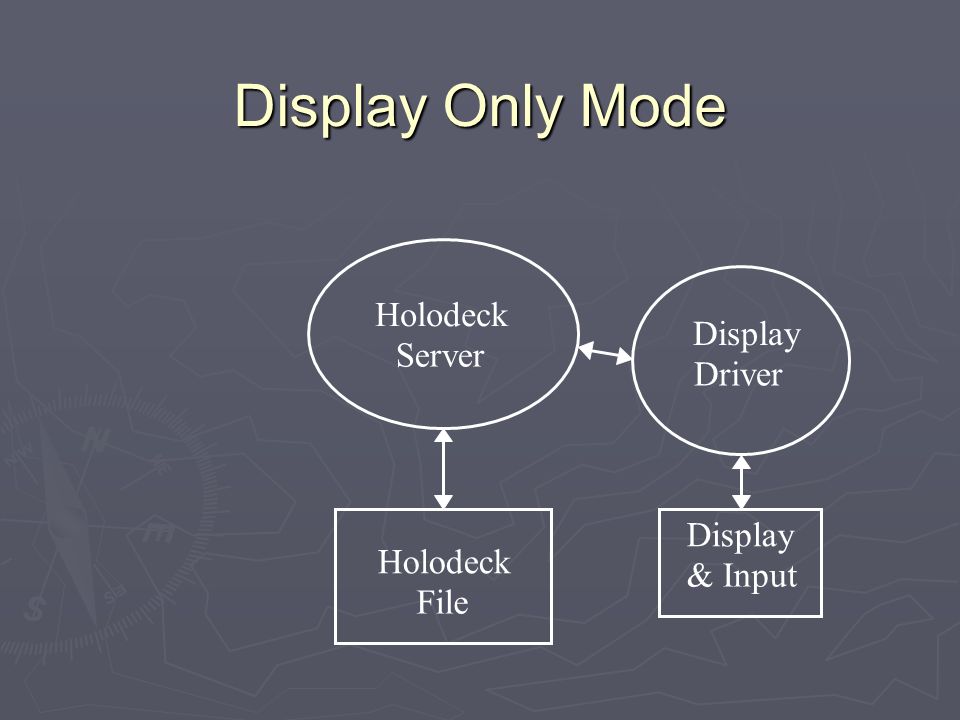 Display Only Mode

Holodeck Server

Display Driver

Holodeck File

Display & Input